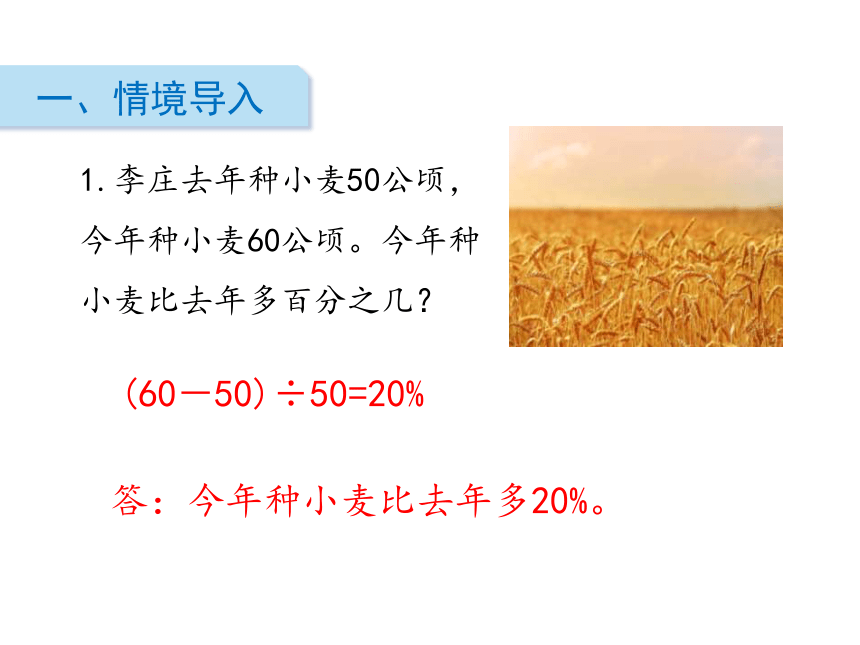 一、情境导入

1. 李庄去年种小麦50公顷，今年种小麦60公顷。今年种小麦比去年多百分之几？

$(60-50)\div50=20\%$

答：今年种小麦比去年多20%。